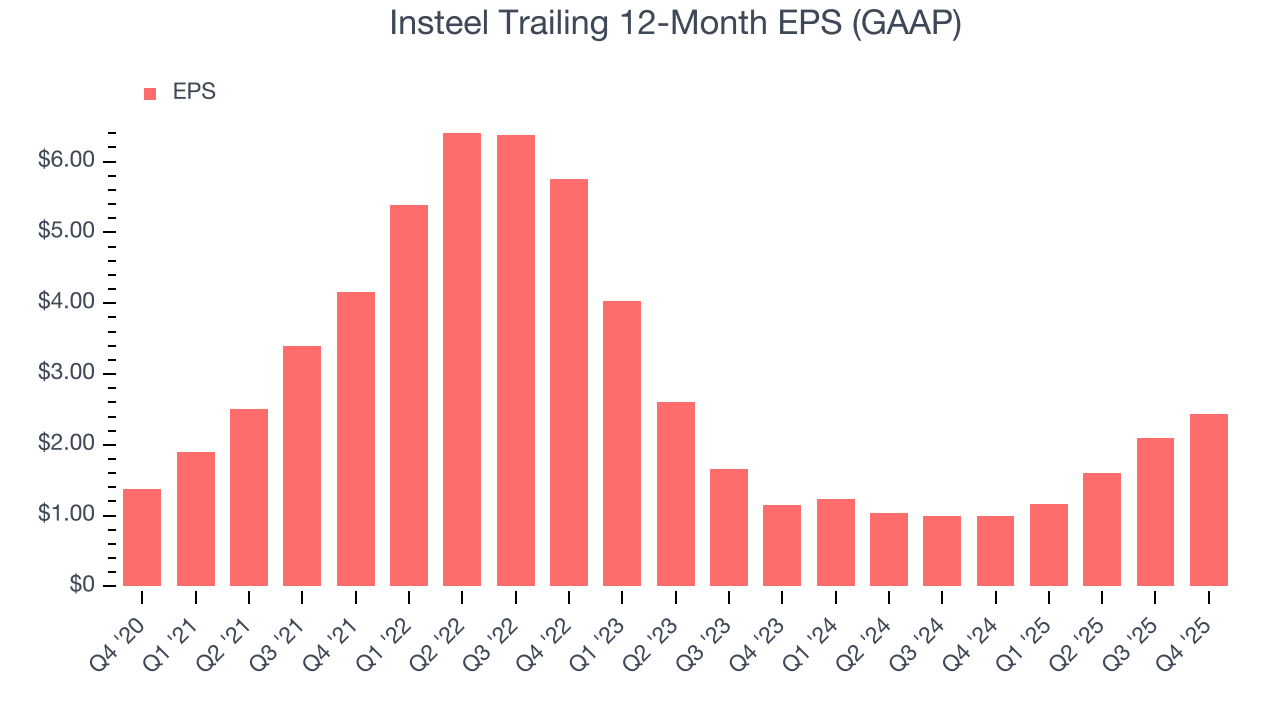 Insteel Trailing 12-Month EPS (GAAP)

EPS

$6.00
$5.00
$4.00
$3.00
$2.00
$1.00
$0

Q4 '20
Q1 '21
Q2 '21
Q3 '21
Q4 '21
Q1 '22
Q2 '22
Q3 '22
Q4 '22
Q1 '23
Q2 '23
Q3 '23
Q4 '23
Q1 '24
Q2 '24
Q3 '24
Q4 '24
Q1 '25
Q2 '25
Q3 '25
Q4 '25